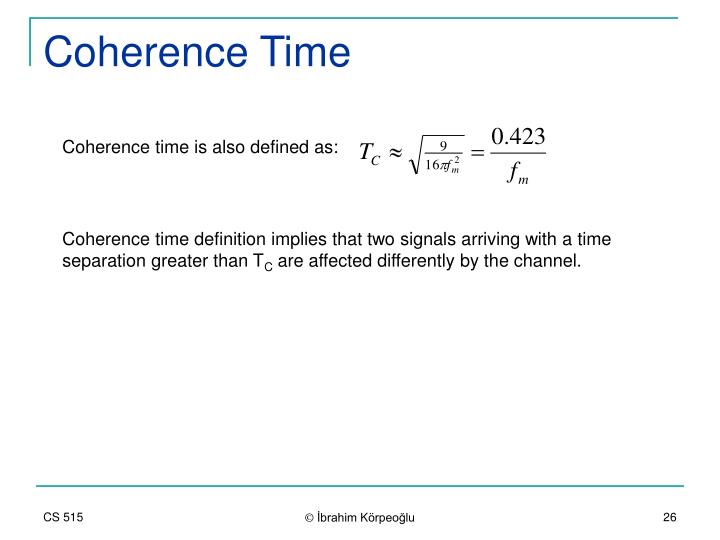 Coherence Time

Coherence time is also defined as: $T_C \approx \sqrt{\frac{9}{16\pi f_m^2}} = \frac{0.423}{f_m}$

Coherence time definition implies that two signals arriving with a time separation greater than $T_C$ are affected differently by the channel.

CS 515

© İbrahim Körpeoğlu

26